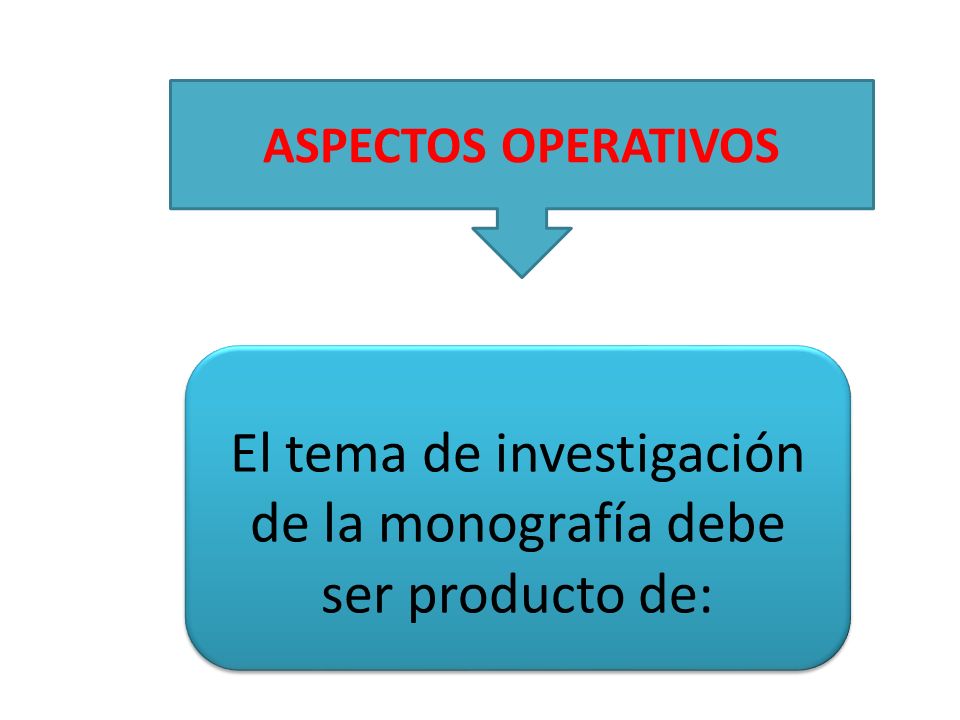 ASPECTOS OPERATIVOS

El tema de investigación de la monografía debe ser producto de: